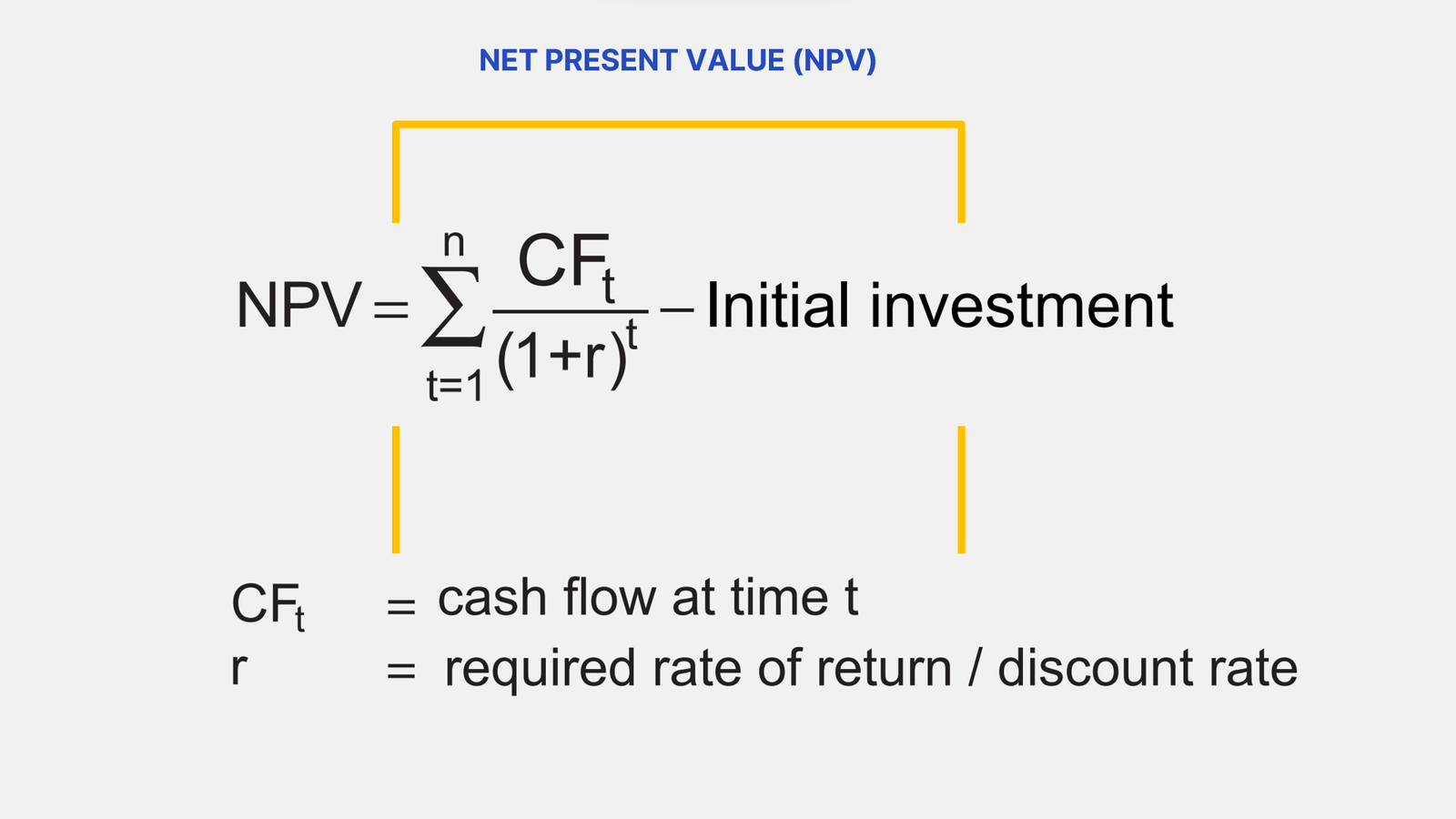 NET PRESENT VALUE (NPV)

$NPV = \sum_{t=1}^{n} \frac{CF_t}{(1+r)^t} - \text{Initial investment}$

$CF_t$ = cash flow at time t
r = required rate of return / discount rate